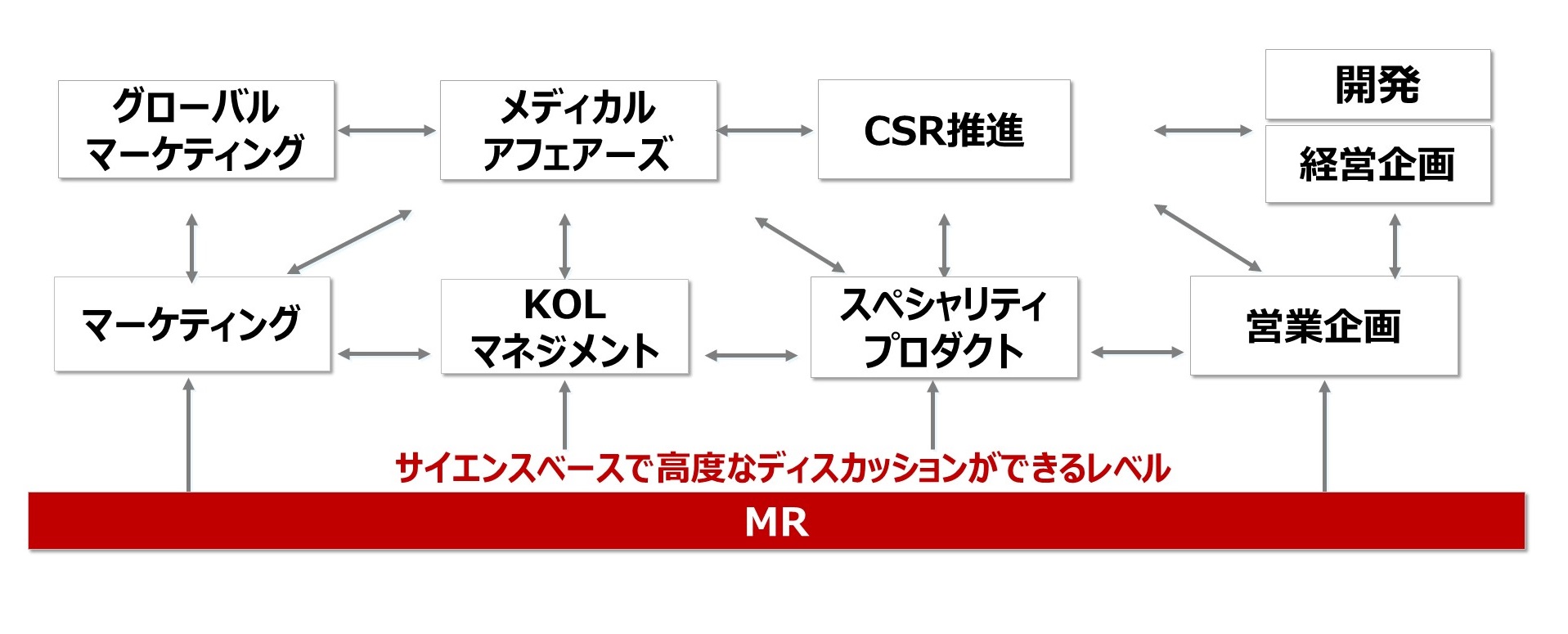 グローバル
マーケティング

メディカル
アフェアーズ

CSR推進

開発

経営企画

マーケティング

KOL
マネジメント

スペシャリティ
プロダクト

営業企画

サイエンスベースで高度なディスカッションができるレベル

MR